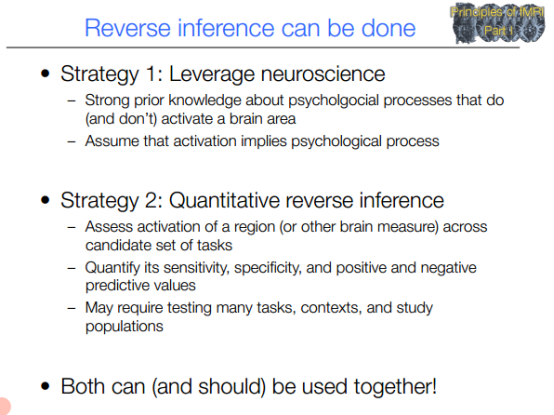 Reverse inference can be done

Principles of fMRI
Part 1

• Strategy 1: Leverage neuroscience
– Strong prior knowledge about psycholgocial processes that do (and don't) activate a brain area
– Assume that activation implies psychological process

• Strategy 2: Quantitative reverse inference
– Assess activation of a region (or other brain measure) across candidate set of tasks
– Quantify its sensitivity, specificity, and positive and negative predictive values
– May require testing many tasks, contexts, and study populations

• Both can (and should) be used together!